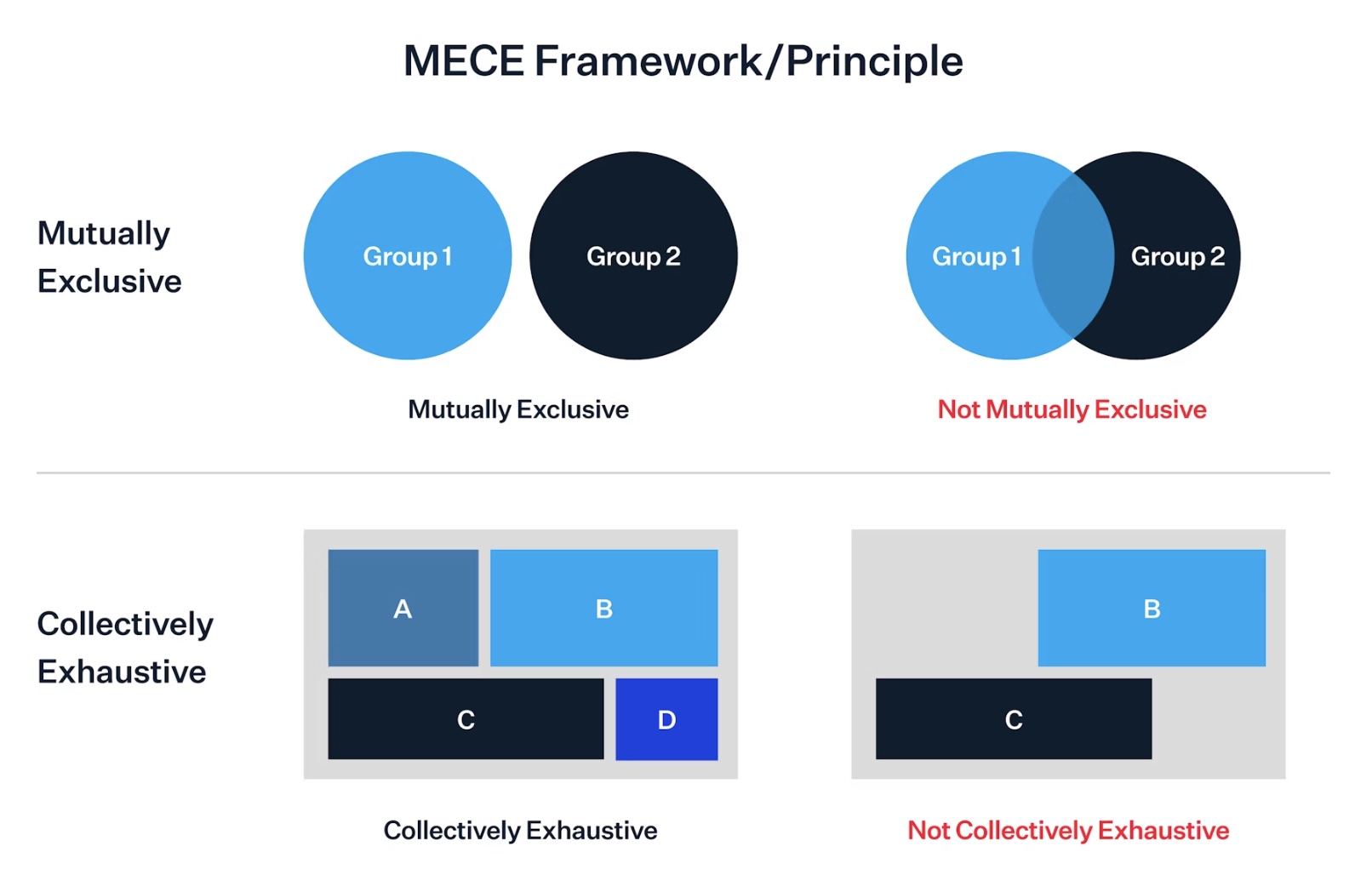 MECE Framework/Principle

Mutually Exclusive

Group 1

Group 2

Mutually Exclusive

Group 1

Group 2

Not Mutually Exclusive

Collectively Exhaustive

A

B

C

D

Collectively Exhaustive

B

C

Not Collectively Exhaustive